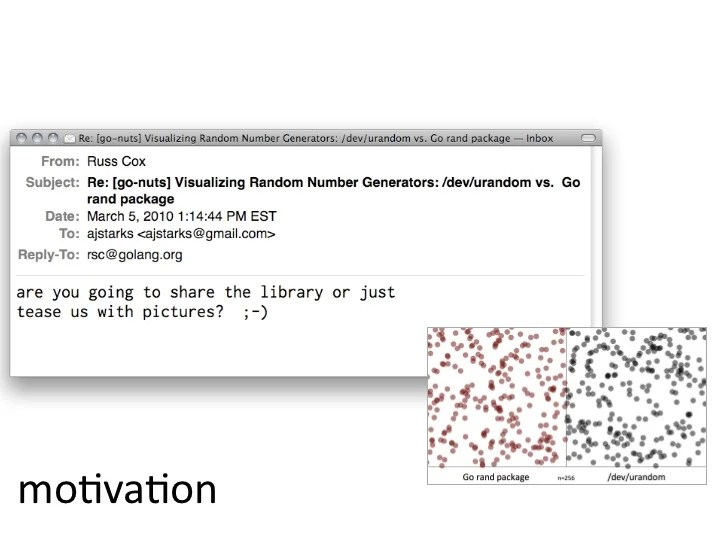 Re: [go-nuts] Visualizing Random Number Generators: /dev/urandom vs. Go rand package — Inbox

From: Russ Cox
Subject: Re: [go-nuts] Visualizing Random Number Generators: /dev/urandom vs. Go rand package
Date: March 5, 2010 1:14:44 PM EST
To: ajstarks <ajstarks@gmail.com>
Reply-To: rsc@golang.org

are you going to share the library or just tease us with pictures? ;-)

Go rand package n=256 /dev/urandom

motivation